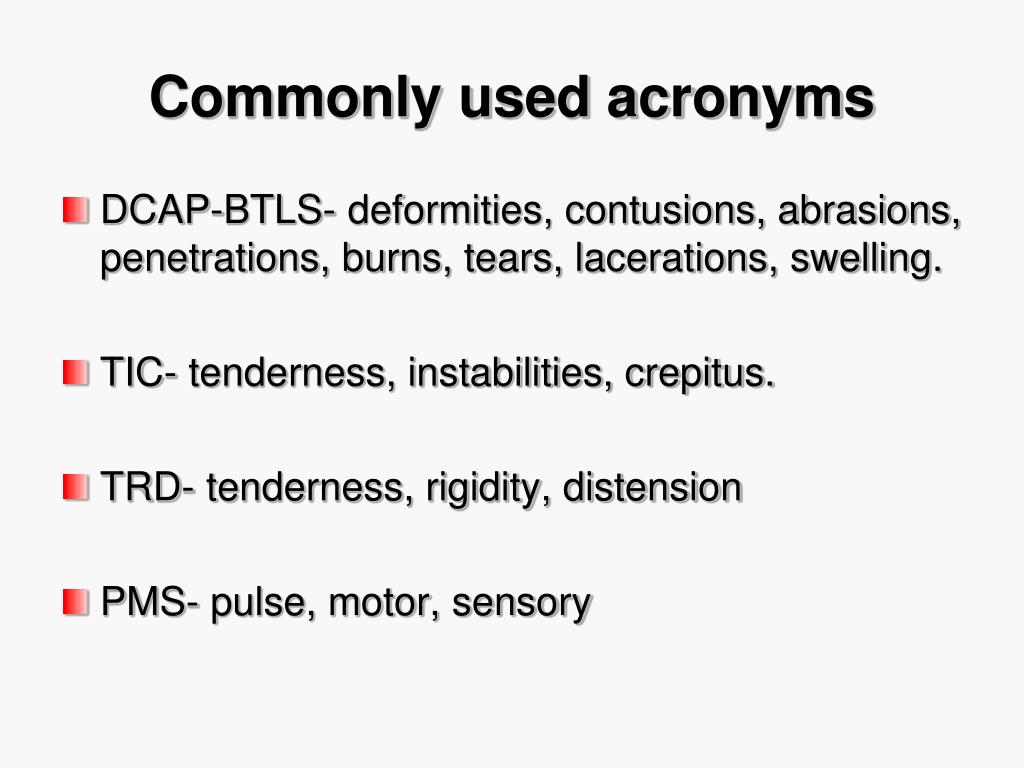 Commonly used acronyms

DCAP-BTLS- deformities, contusions, abrasions, penetrations, burns, tears, lacerations, swelling.

TIC- tenderness, instabilities, crepitus.

TRD- tenderness, rigidity, distension

PMS- pulse, motor, sensory